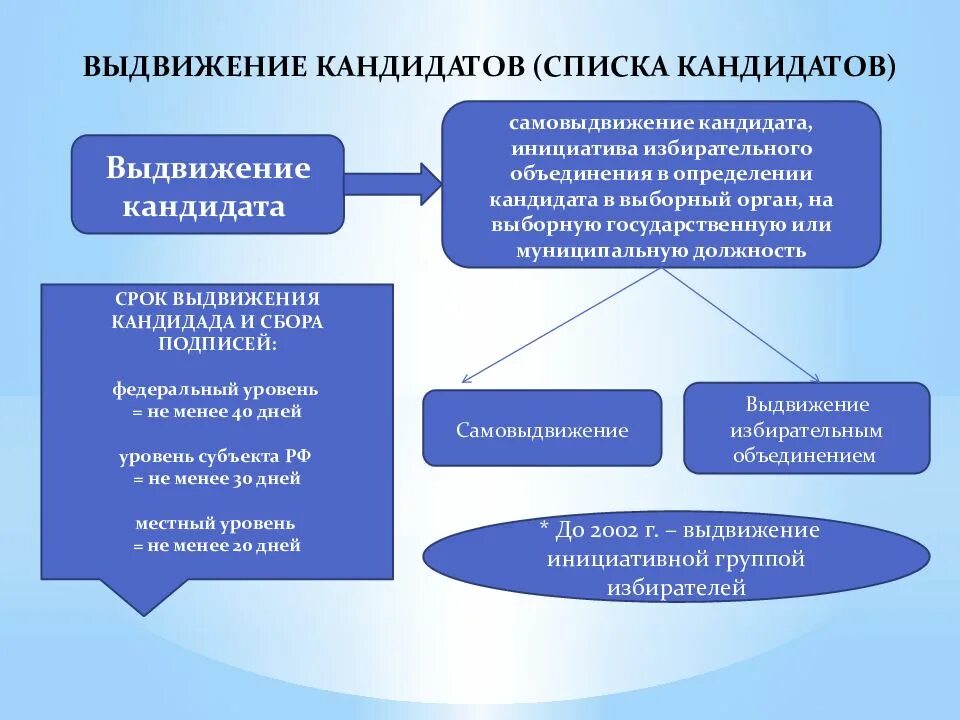 ВЫДВИЖЕНИЕ КАНДИДАТОВ (СПИСКА КАНДИДАТОВ)

Выдвижение кандидата

самовыдвижение кандидата, инициатива избирательного объединения в определении кандидата в выборный орган, на выборную государственную или муниципальную должность

СРОК ВЫДВИЖЕНИЯ КАНДИДАДА И СБОРА ПОДПИСЕЙ:

федеральный уровень = не менее 40 дней

уровень субъекта РФ = не менее 30 дней

местный уровень = не менее 20 дней

Самовыдвижение

Выдвижение избирательным объединением

* До 2002 г. – выдвижение инициативной группой избирателей